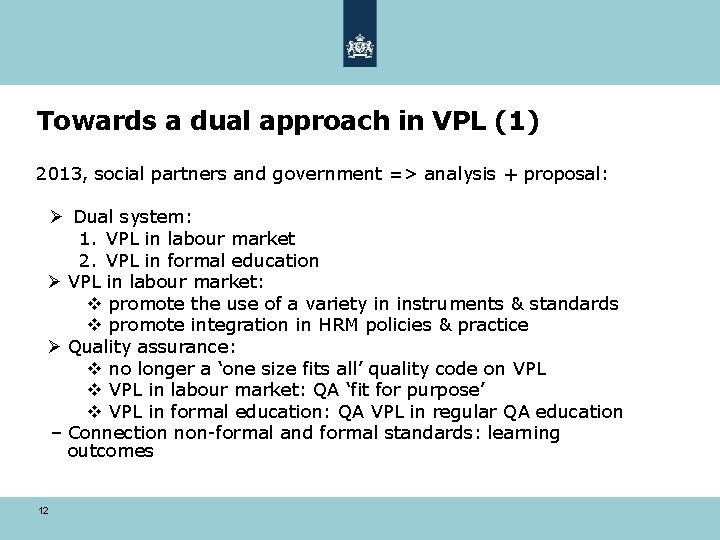 Towards a dual approach in VPL (1)

2013, social partners and government => analysis + proposal:

➢ Dual system:
1. VPL in labour market
2. VPL in formal education
➢ VPL in labour market:
❖ promote the use of a variety in instruments & standards
❖ promote integration in HRM policies & practice
➢ Quality assurance:
❖ no longer a ‘one size fits all’ quality code on VPL
❖ VPL in labour market: QA ‘fit for purpose’
❖ VPL in formal education: QA VPL in regular QA education
– Connection non-formal and formal standards: learning outcomes

12